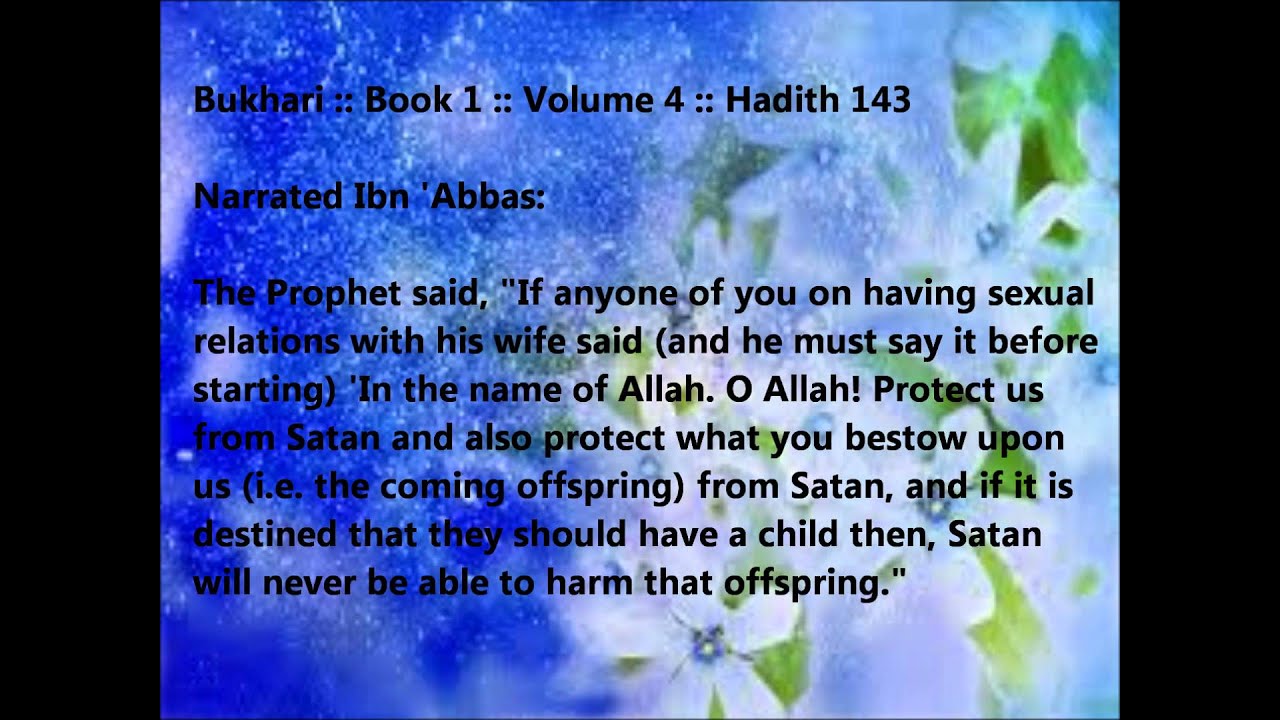 Bukhari :: Book 1 :: Volume 4 :: Hadith 143

Narrated Ibn 'Abbas:

The Prophet said, "If anyone of you on having sexual relations with his wife said (and he must say it before starting) 'In the name of Allah. O Allah! Protect us from Satan and also protect what you bestow upon us (i.e. the coming offspring) from Satan, and if it is destined that they should have a child then, Satan will never be able to harm that offspring."